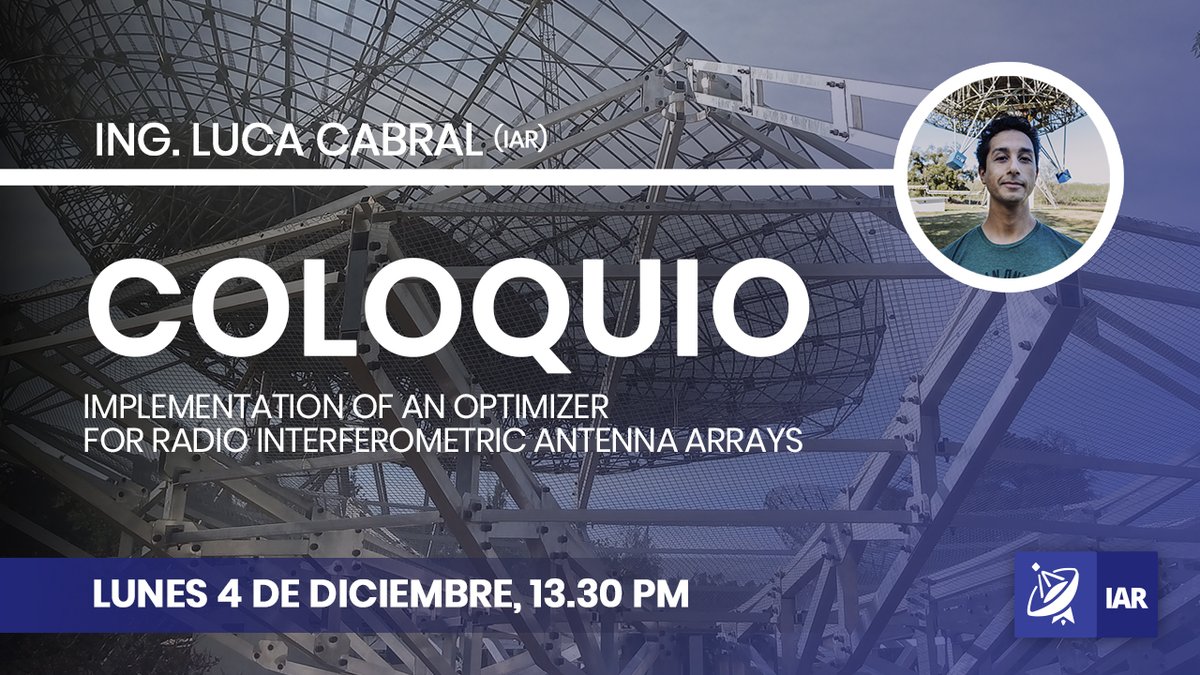 ING. LUCA CABRAL (IAR)

COLOQUIO

IMPLEMENTATION OF AN OPTIMIZER
FOR RADIO INTERFEROMETRIC ANTENNA ARRAYS

LUNES 4 DE DICIEMBRE, 13.30 PM

IAR